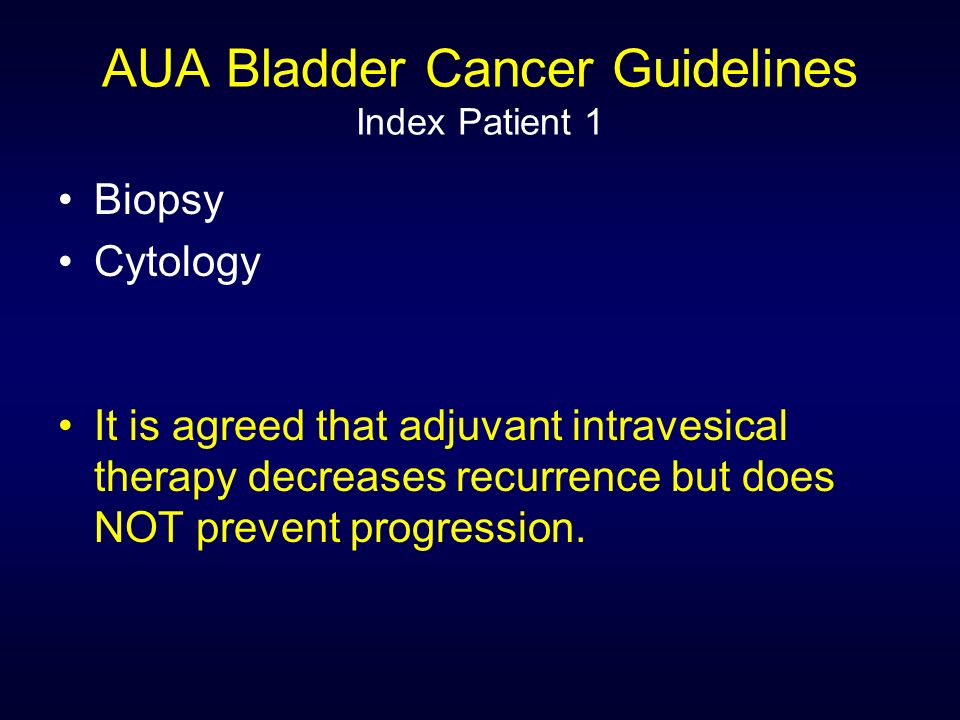 AUA Bladder Cancer Guidelines
Index Patient 1

• Biopsy
• Cytology

• It is agreed that adjuvant intravesical therapy decreases recurrence but does NOT prevent progression.